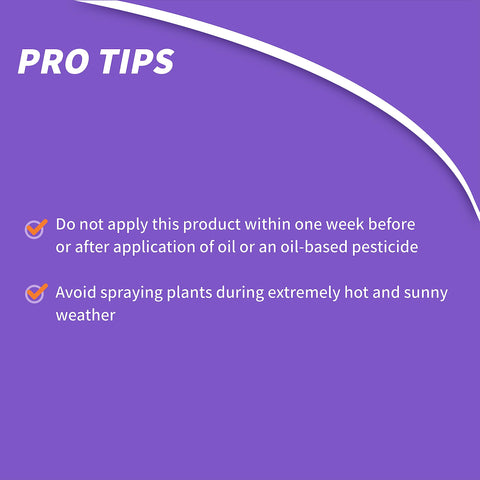 PRO TIPS

Do not apply this product within one week before or after application of oil or an oil-based pesticide

Avoid spraying plants during extremely hot and sunny weather